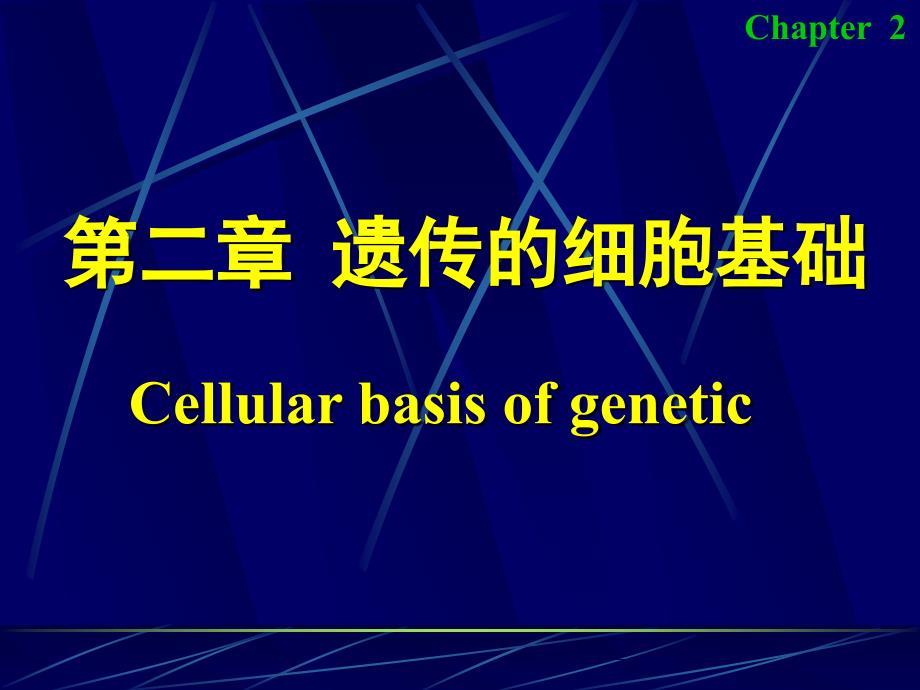 Chapter 2

第二章 遗传的细胞基础

Cellular basis of genetic